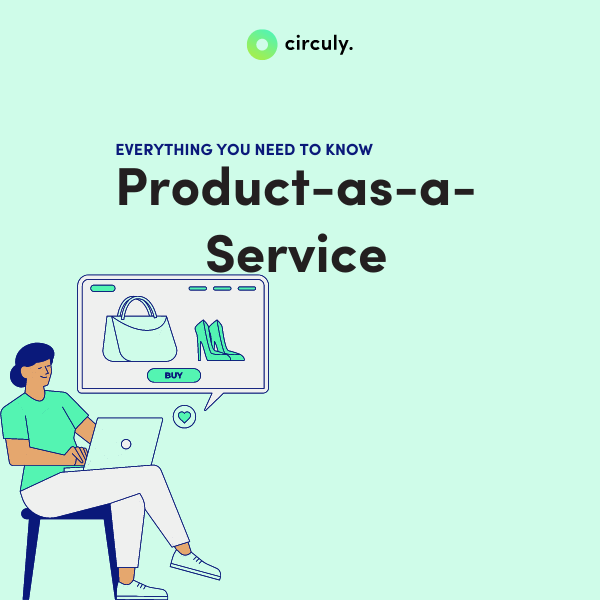 circuly.

EVERYTHING YOU NEED TO KNOW

Product-as-a-Service

BUY